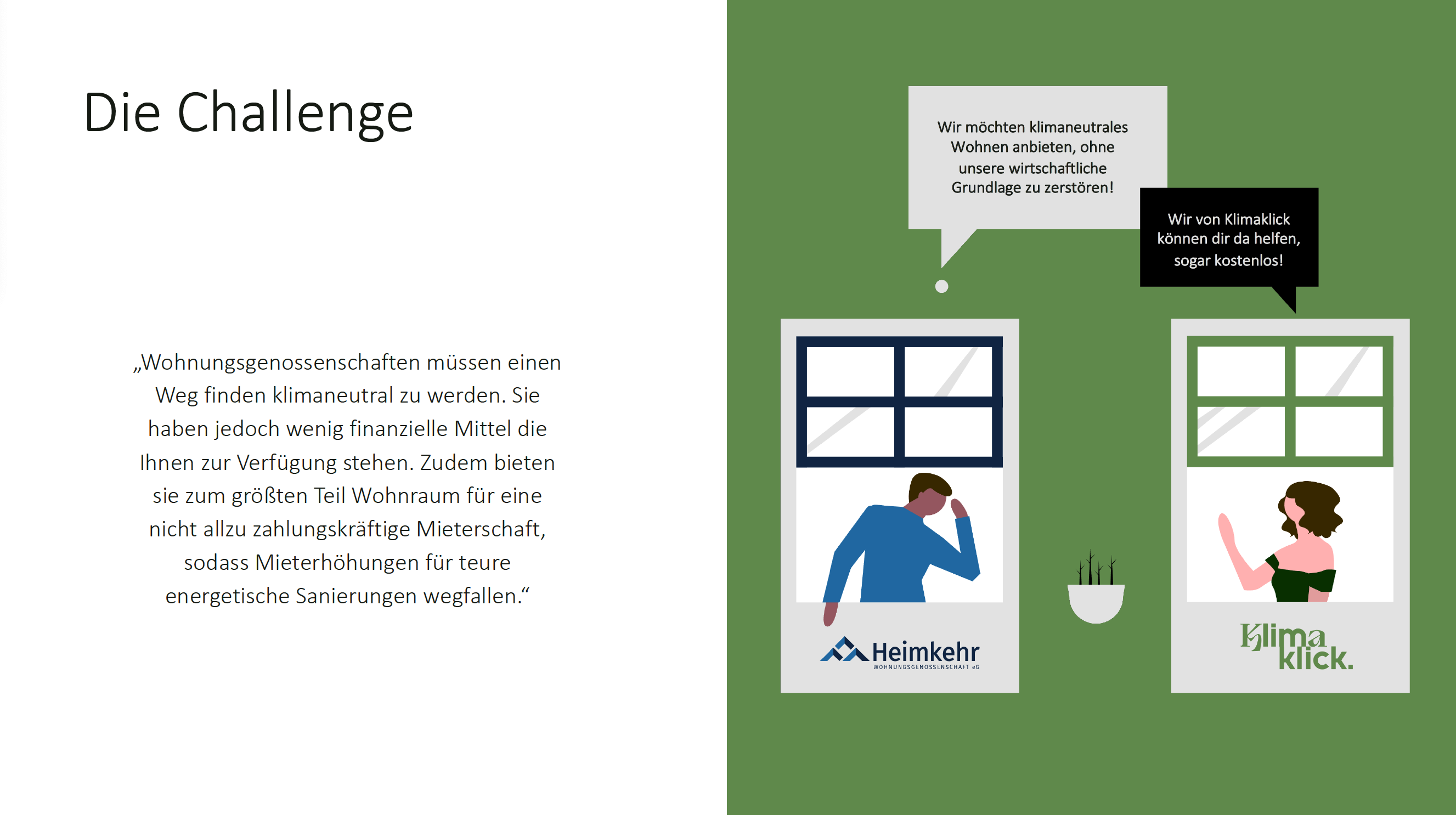 Die Challenge

„Wohnungsgenossenschaften müssen einen Weg finden klimaneutral zu werden. Sie haben jedoch wenig finanzielle Mittel die Ihnen zur Verfügung stehen. Zudem bieten sie zum größten Teil Wohnraum für eine nicht allzu zahlungskräftige Mieterschaft, sodass Mieterhöhungen für teure energetische Sanierungen wegfallen.“

Wir möchten klimaneutrales Wohnen anbieten, ohne unsere wirtschaftliche Grundlage zu zerstören!

Wir von Klimaklick können dir da helfen, sogar kostenlos!

Heimkehr
WOHNUNGSGENOSSENSCHAFT eG

Klima klick.